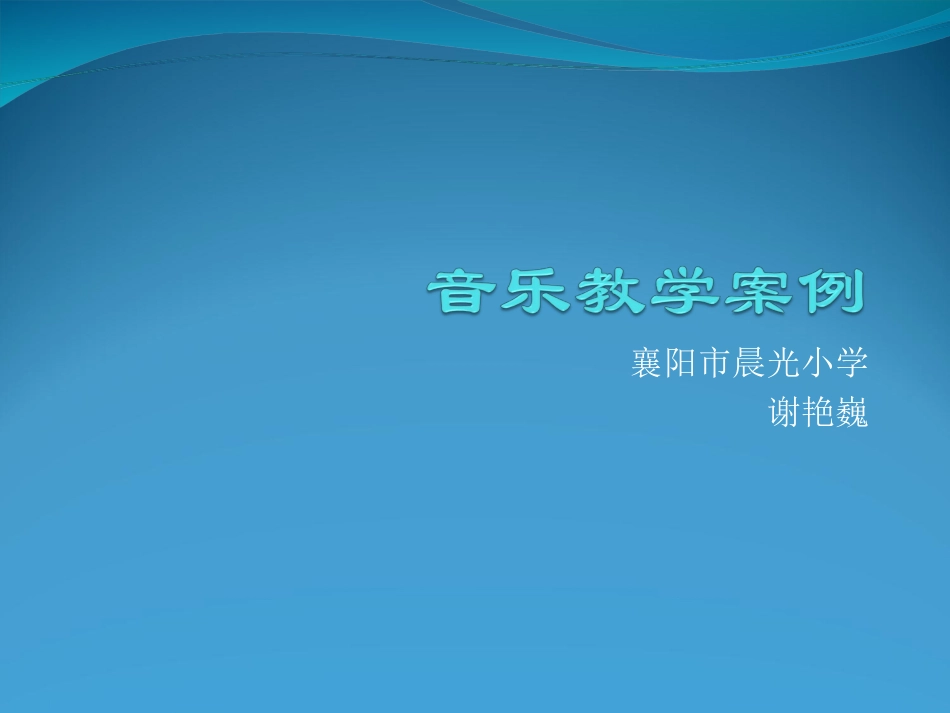 音乐教学案例

襄阳市晨光小学
谢艳巍